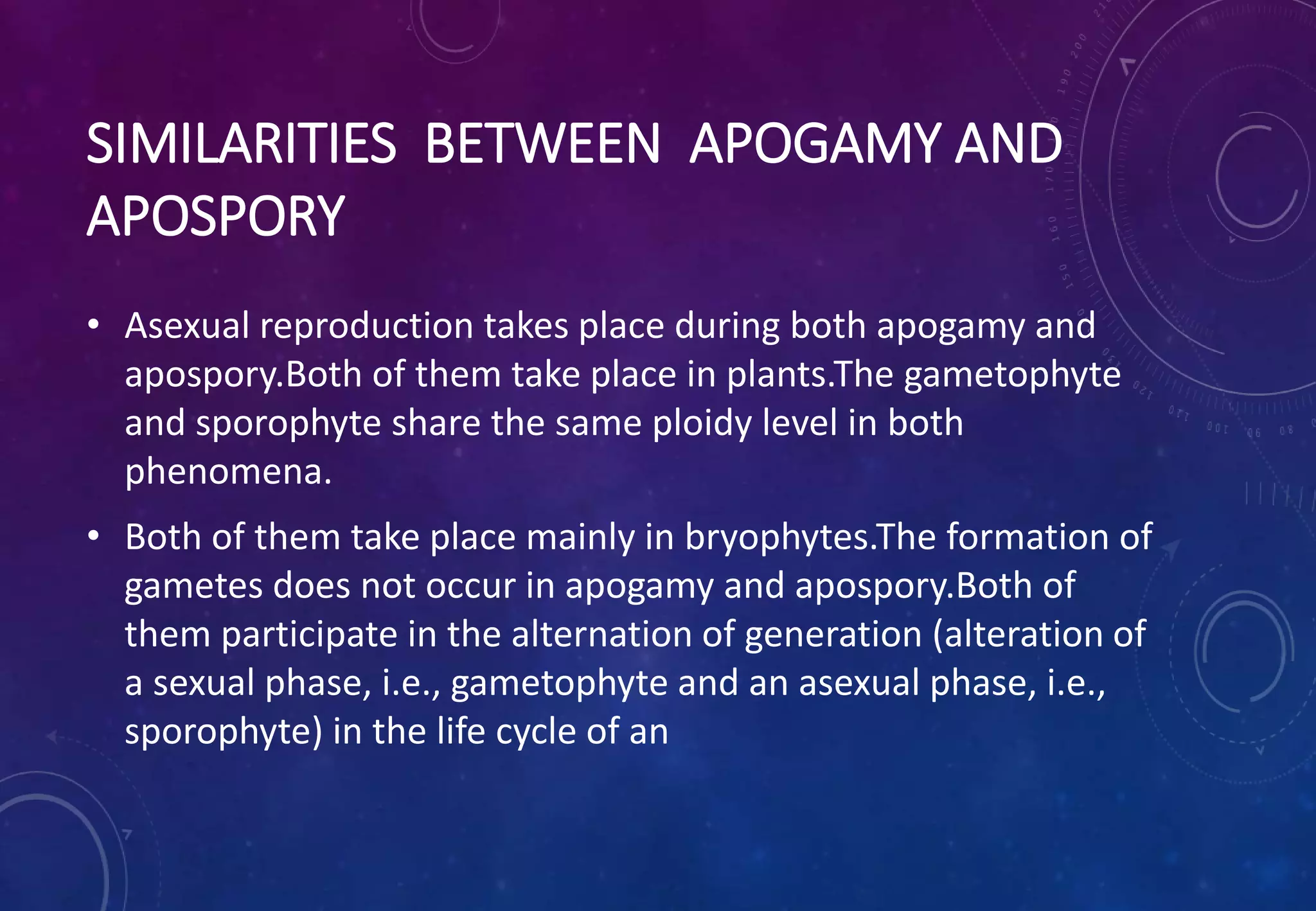 SIMILARITIES BETWEEN APOGAMY AND APOSPORY

• Asexual reproduction takes place during both apogamy and apospory.Both of them take place in plants.The gametophyte and sporophyte share the same ploidy level in both phenomena.

• Both of them take place mainly in bryophytes.The formation of gametes does not occur in apogamy and apospory.Both of them participate in the alternation of generation (alteration of a sexual phase, i.e., gametophyte and an asexual phase, i.e., sporophyte) in the life cycle of an